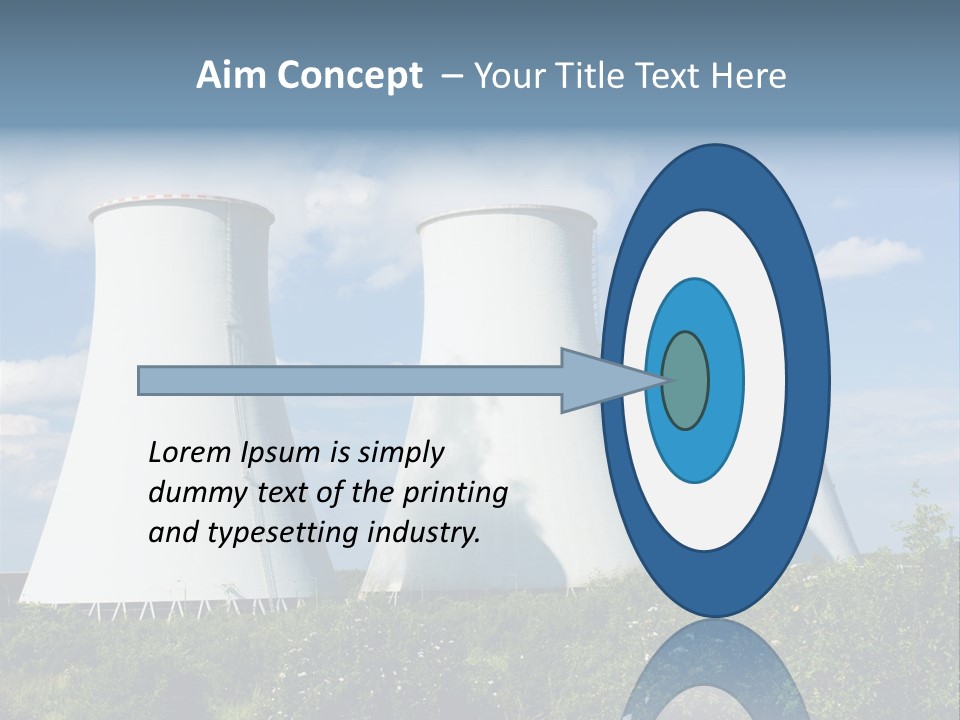 Aim Concept – Your Title Text Here

Lorem Ipsum is simply dummy text of the printing and typesetting industry.